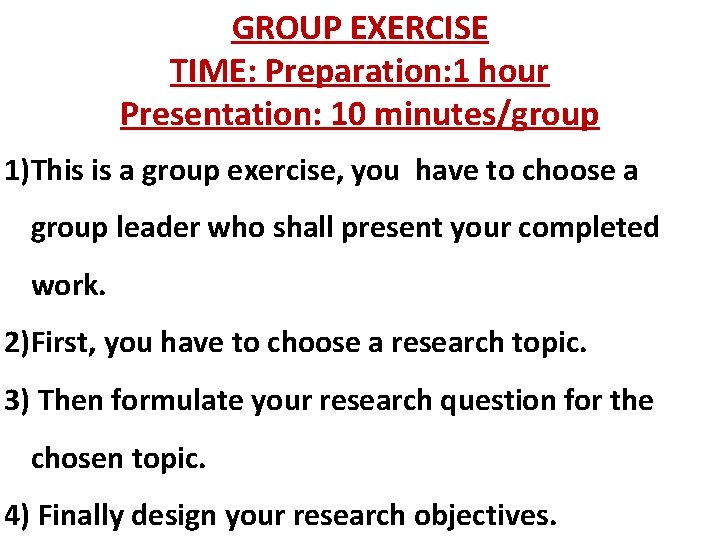 GROUP EXERCISE
TIME: Preparation:1 hour
Presentation: 10 minutes/group

1)This is a group exercise, you have to choose a group leader who shall present your completed work.

2)First, you have to choose a research topic.

3) Then formulate your research question for the chosen topic.

4) Finally design your research objectives.